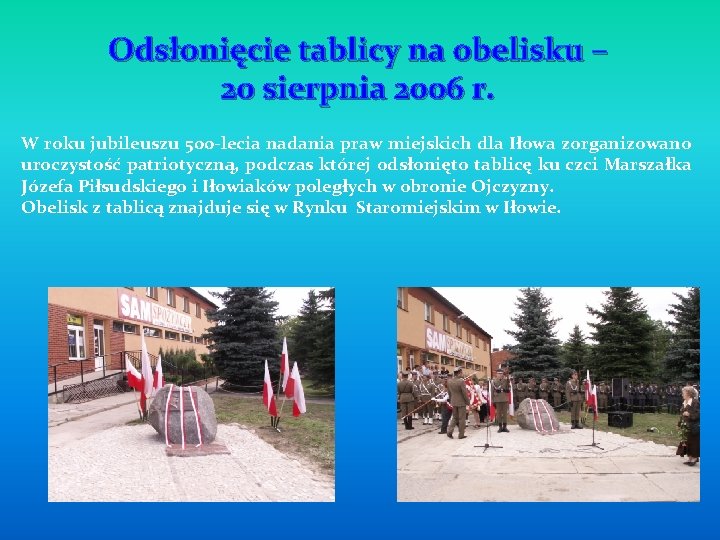 Odsłonięcie tablicy na obelisku – 20 sierpnia 2006 r.

W roku jubileuszu 500-lecia nadania praw miejskich dla Iłowa zorganizowano uroczystość patriotyczną, podczas której odsłonięto tablicę ku czci Marszałka Józefa Piłsudskiego i Iłowiaków poległych w obronie Ojczyzny.
Obelisk z tablicą znajduje się w Rynku Staromiejskim w Iłowie.

SAM SPOŻYWCZY

SAM SPOŻYWCZY